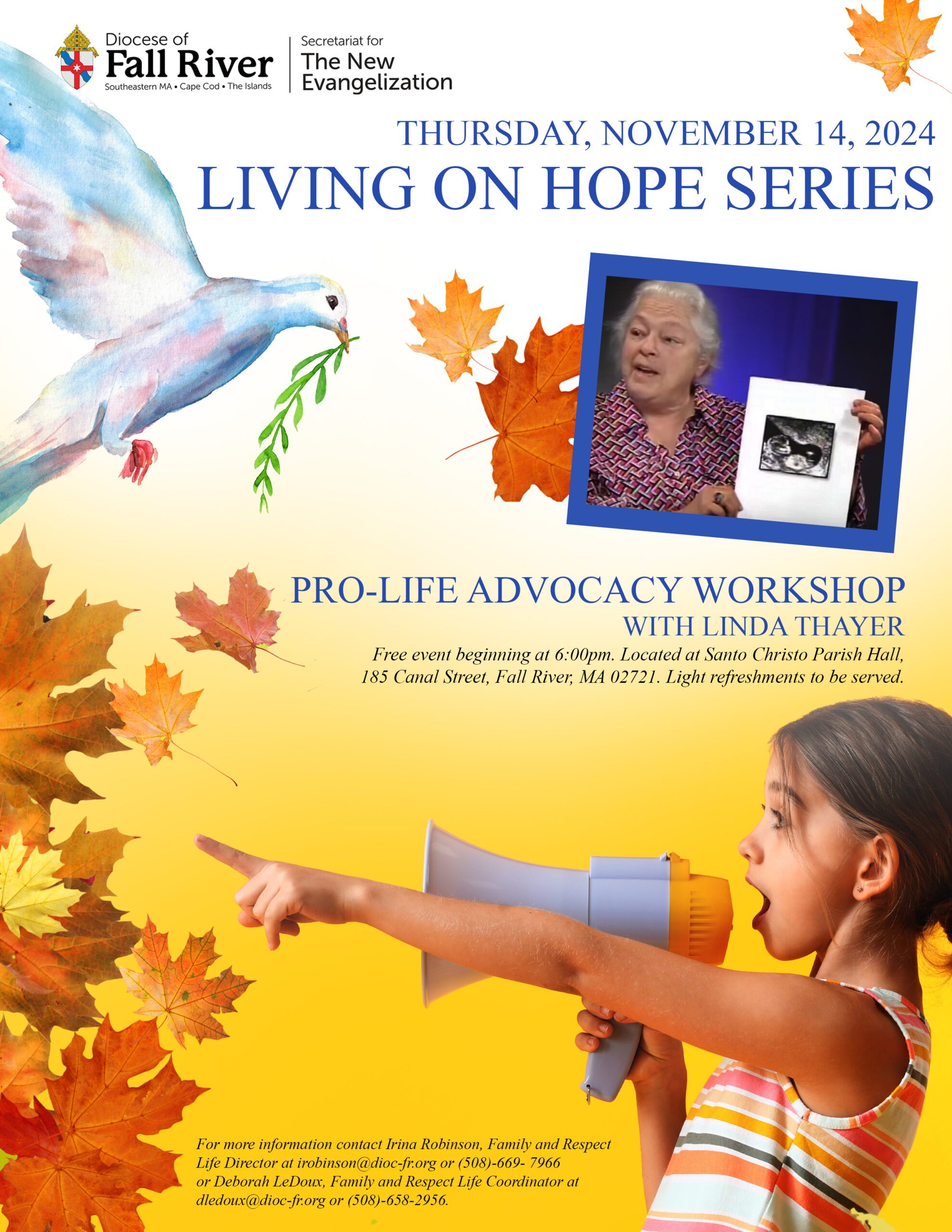 Diocese of
Fall River
Southeastern MA • Cape Cod • The Islands

Secretariat for
The New
Evangelization

THURSDAY, NOVEMBER 14, 2024
LIVING ON HOPE SERIES

PRO-LIFE ADVOCACY WORKSHOP
WITH LINDA THAYER

Free event beginning at 6:00pm. Located at Santo Christo Parish Hall, 185 Canal Street, Fall River, MA 02721. Light refreshments to be served.

For more information contact Irina Robinson, Family and Respect Life Director at irobinson@dioc-fr.org or (508)-669- 7966 or Deborah LeDoux, Family and Respect Life Coordinator at dledoux@dioc-fr.org or (508)-658-2956.